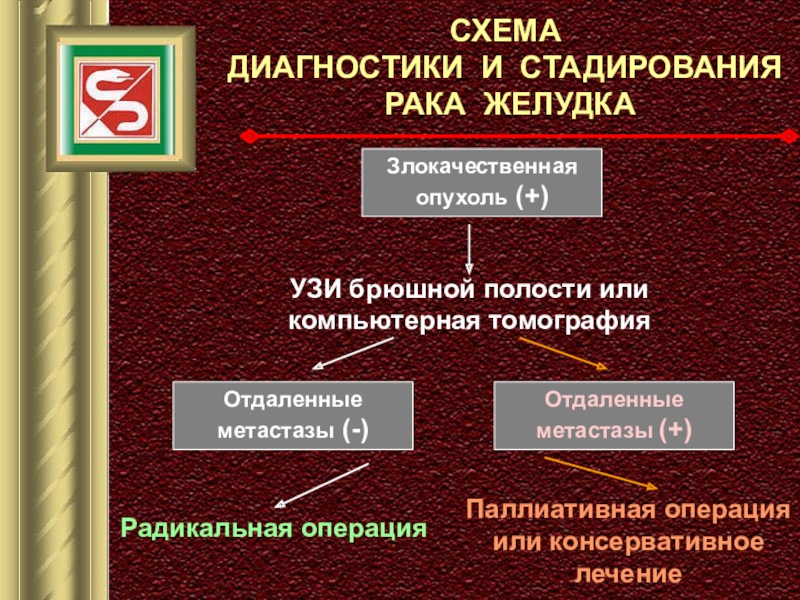 СХЕМА
ДИАГНОСТИКИ И СТАДИРОВАНИЯ
РАКА ЖЕЛУДКА

Злокачественная опухоль (+)

УЗИ брюшной полости или компьютерная томография

Отдаленные метастазы (-)

Отдаленные метастазы (+)

Радикальная операция

Паллиативная операция или консервативное лечение